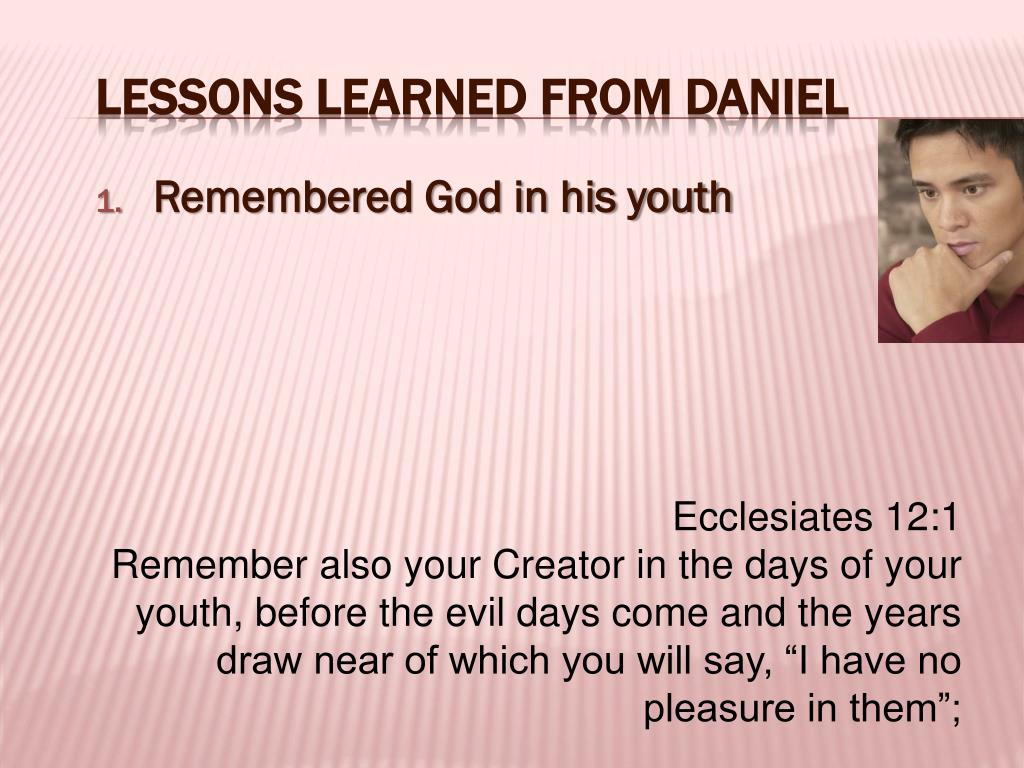 LESSONS LEARNED FROM DANIEL

1. Remembered God in his youth

Ecclesiates 12:1
Remember also your Creator in the days of your youth, before the evil days come and the years draw near of which you will say, “I have no pleasure in them”;